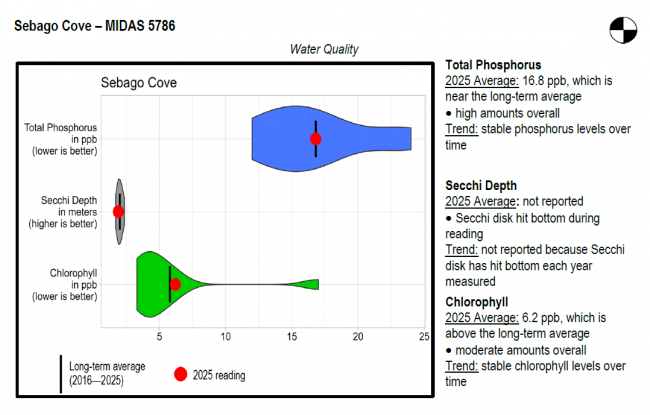 Sebago Cove – MIDAS 5786

Water Quality

Sebago Cove

Total Phosphorus in ppb (lower is better)

Secchi Depth in meters (higher is better)

Chlorophyll in ppb (lower is better)

5 10 15 20 25

Long-term average (2016—2025)

2025 reading

Total Phosphorus
2025 Average: 16.8 ppb, which is near the long-term average
• high amounts overall
Trend: stable phosphorus levels over time

Secchi Depth
2025 Average: not reported
• Secchi disk hit bottom during reading
Trend: not reported because Secchi disk has hit bottom each year measured

Chlorophyll
2025 Average: 6.2 ppb, which is above the long-term average
• moderate amounts overall
Trend: stable chlorophyll levels over time